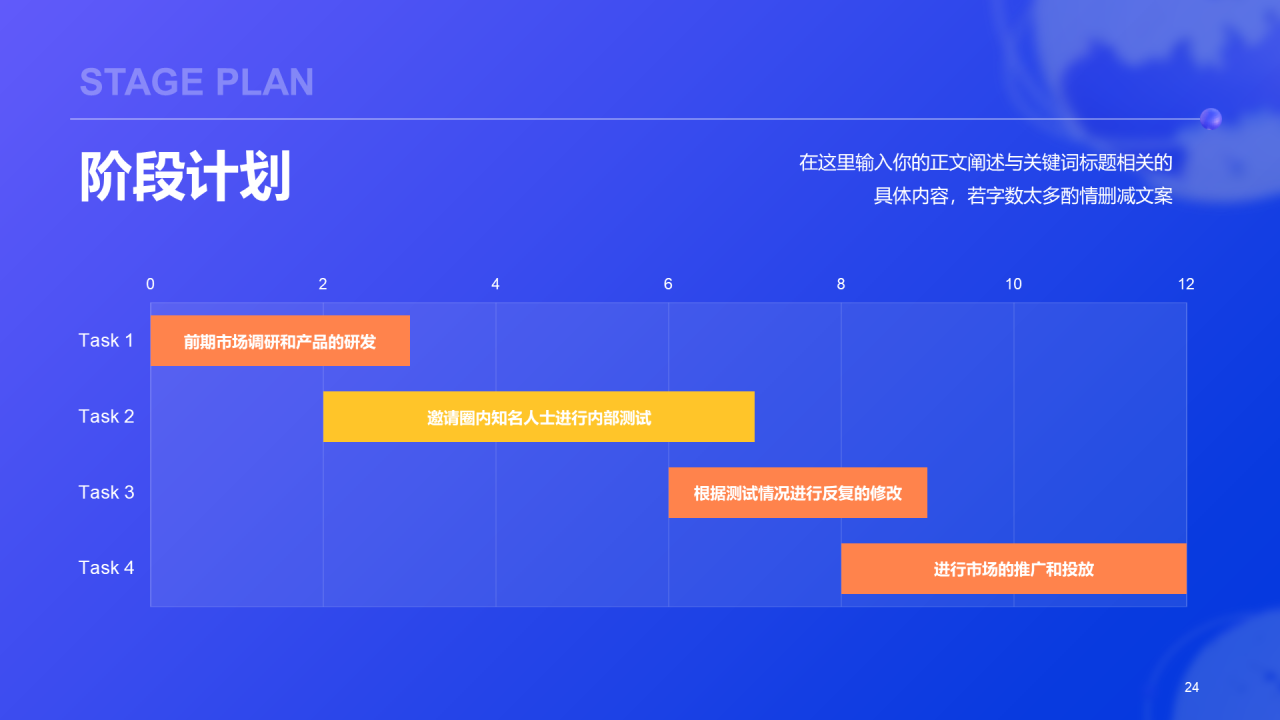 STAGE PLAN

阶段计划

在这里输入你的正文阐述与关键词标题相关的具体内容，若字数太多酌情删减文案

0 2 4 6 8 10 12

Task 1 前期市场调研和产品的研发

Task 2 邀请圈内知名人士进行内部测试

Task 3 根据测试情况进行反复的修改

Task 4 进行市场的推广和投放

24